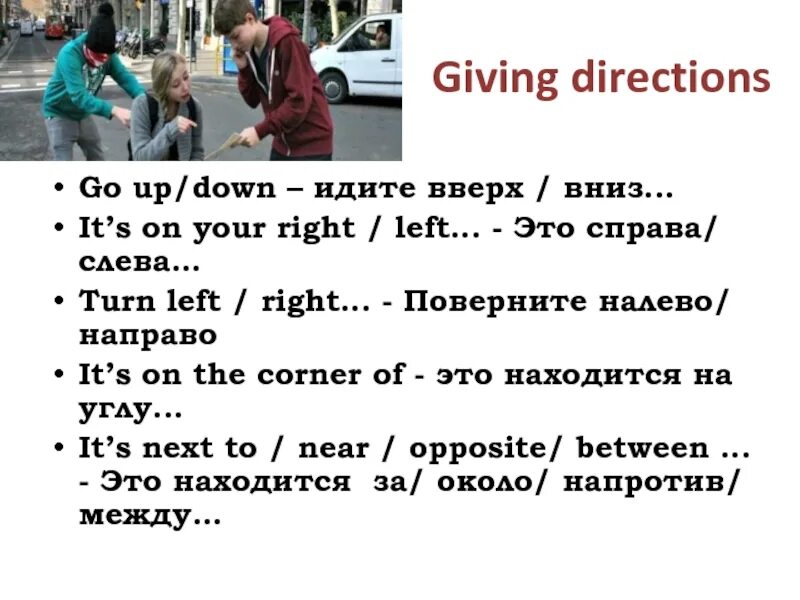 Giving directions

• Go up/down – идите вверх / вниз...
• It's on your right / left... - Это справа/ слева...
• Turn left / right... - Поверните налево/ направо
• It's on the corner of - это находится на углу...
• It's next to / near / opposite/ between ... - Это находится за/ около/ напротив/ между...